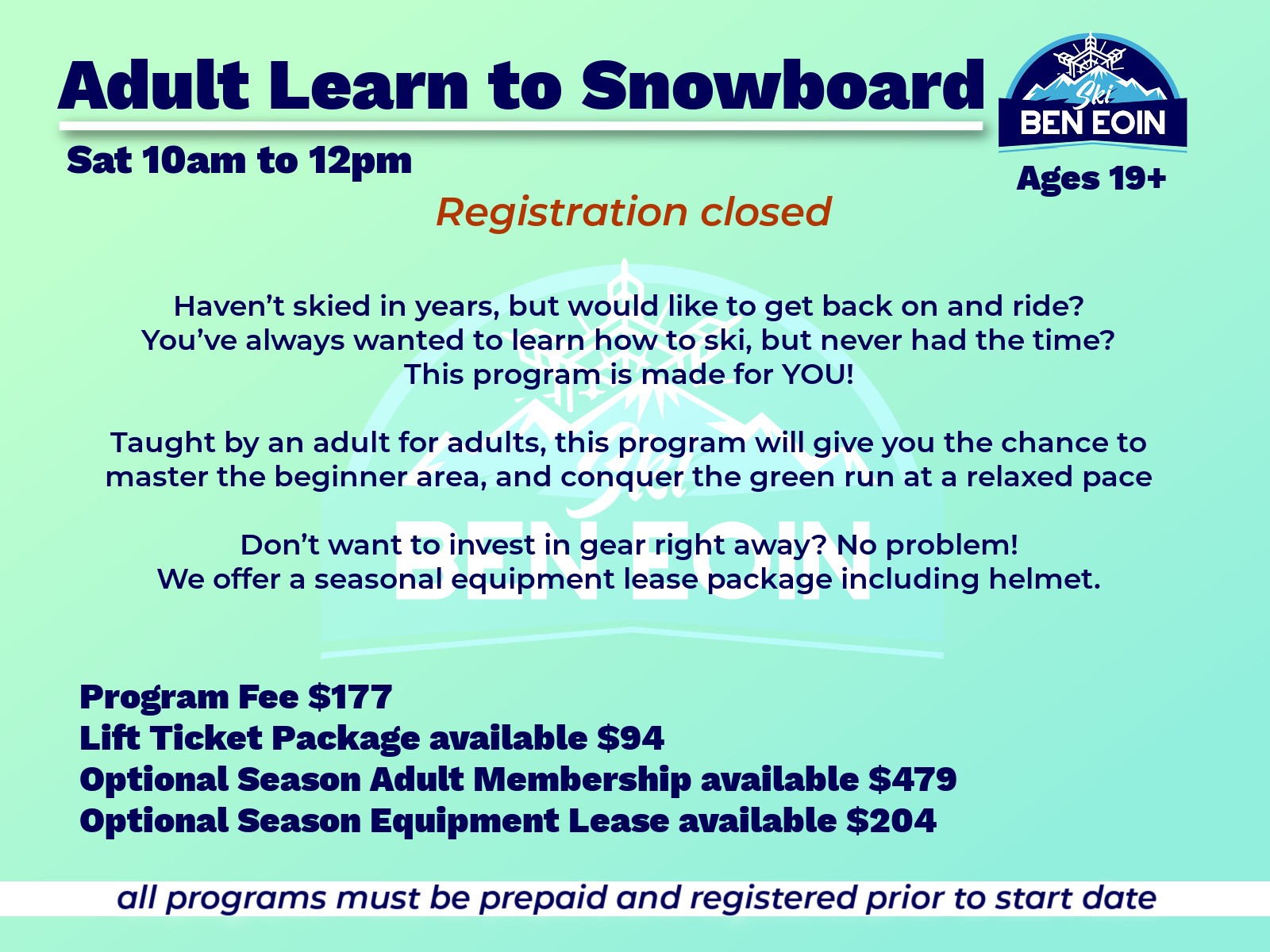 Adult Learn to Snowboard

Ski BEN EOIN

Sat 10am to 12pm

Ages 19+

Registration closed

Haven't skied in years, but would like to get back on and ride?
You've always wanted to learn how to ski, but never had the time?
This program is made for YOU!

Taught by an adult for adults, this program will give you the chance to master the beginner area, and conquer the green run at a relaxed pace

Don't want to invest in gear right away? No problem!
We offer a seasonal equipment lease package including helmet.

Ski BEN EOIN

Program Fee $177
Lift Ticket Package available $94
Optional Season Adult Membership available $479
Optional Season Equipment Lease available $204

all programs must be prepaid and registered prior to start date